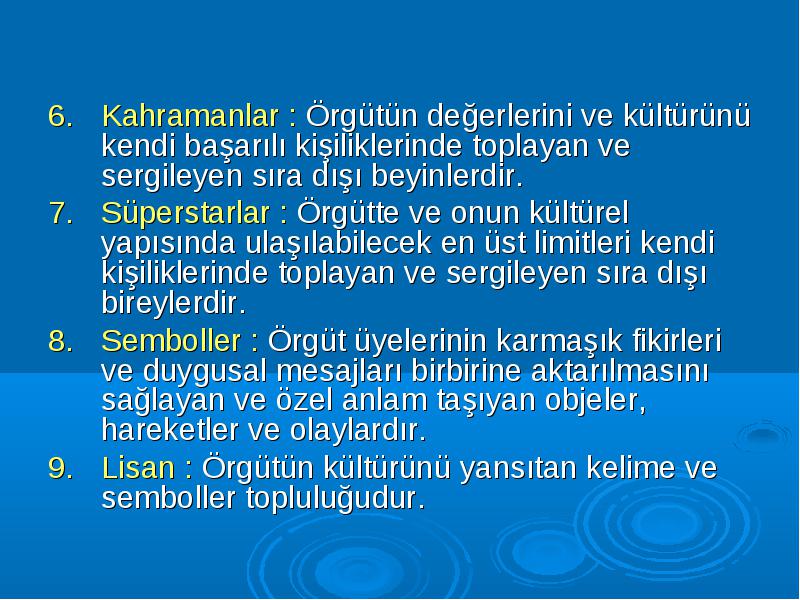 6. Kahramanlar : Örgütün değerlerini ve kültürünü kendi başarılı kişiliklerinde toplayan ve sergileyen sıra dışı beyinlerdir.

7. Süperstarlar : Örgütte ve onun kültürel yapısında ulaşılabilecek en üst limitleri kendi kişiliklerinde toplayan ve sergileyen sıra dışı bireylerdir.

8. Semboller : Örgüt üyelerinin karmaşık fikirleri ve duygusal mesajları birbirine aktarılmasını sağlayan ve özel anlam taşıyan objeler, hareketler ve olaylardır.

9. Lisan : Örgütün kültürünü yansıtan kelime ve semboller topluluğudur.